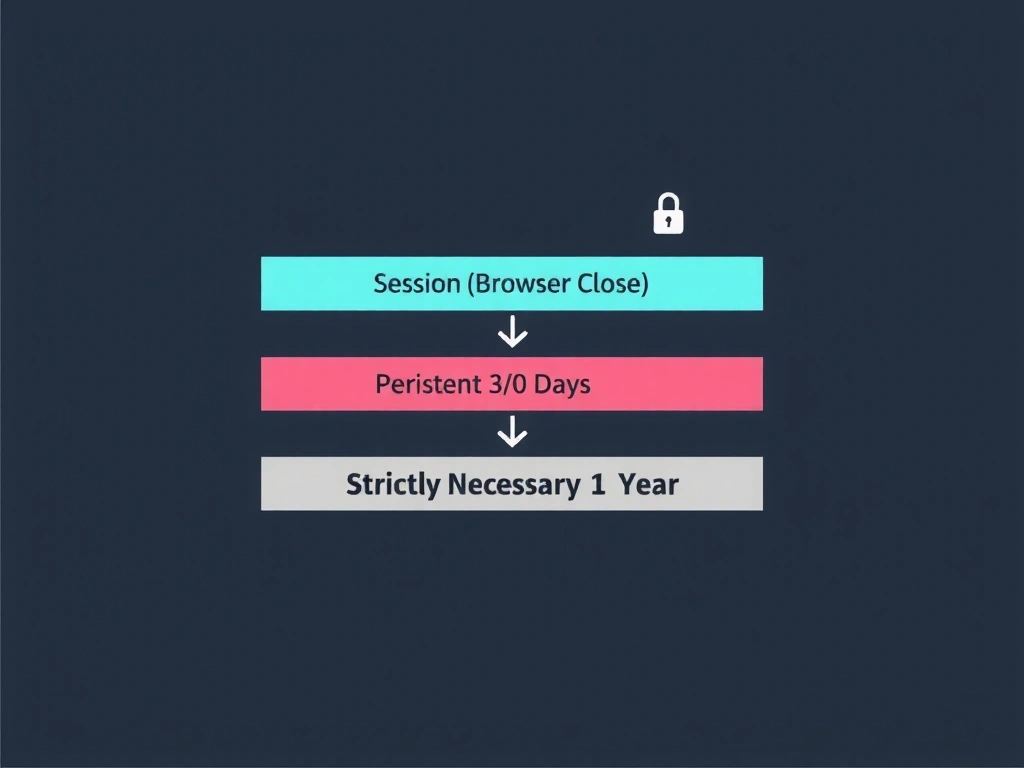 Session (Browser Close)

Peristent 3/0 Days

Strictly Necessary 1 Year